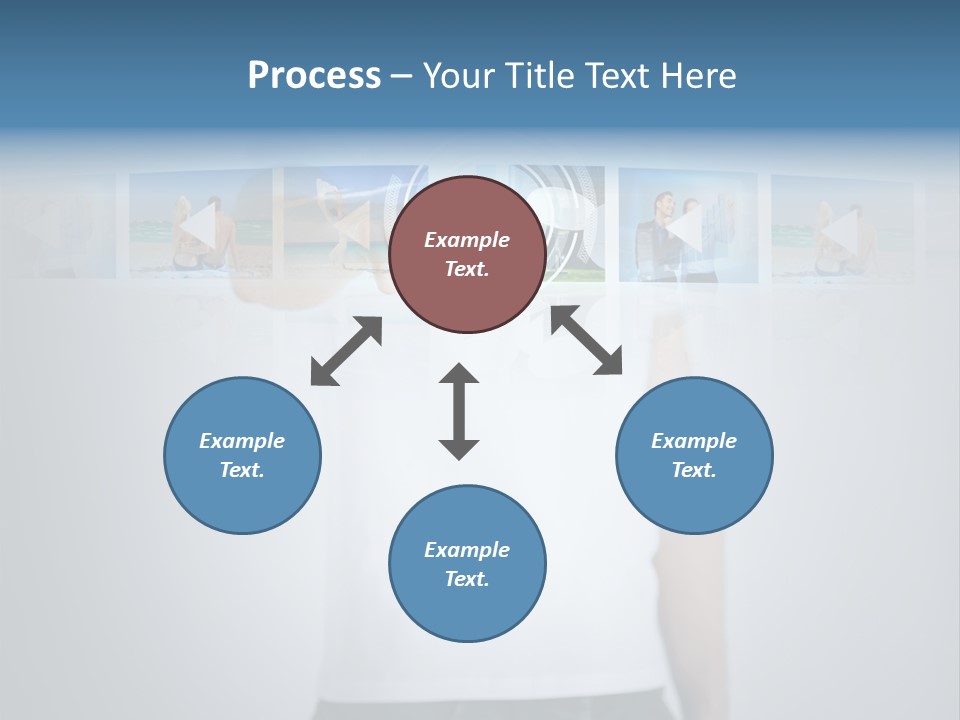 Process – Your Title Text Here

Example Text.

Example Text.

Example Text.

Example Text.